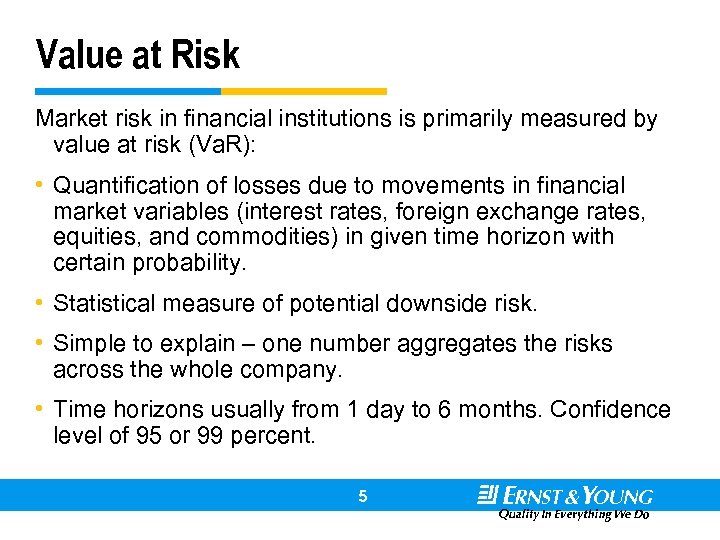 Value at Risk

Market risk in financial institutions is primarily measured by value at risk (VaR):

• Quantification of losses due to movements in financial market variables (interest rates, foreign exchange rates, equities, and commodities) in given time horizon with certain probability.

• Statistical measure of potential downside risk.

• Simple to explain – one number aggregates the risks across the whole company.

• Time horizons usually from 1 day to 6 months. Confidence level of 95 or 99 percent.

5

ERNST & YOUNG
Quality In Everything We Do